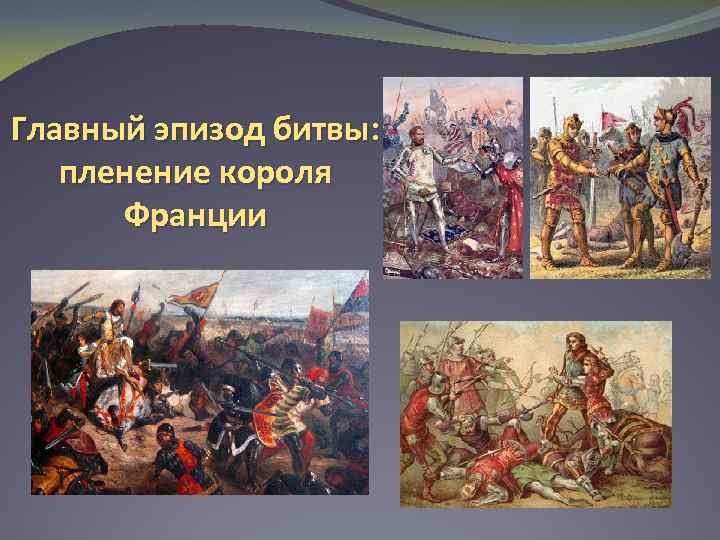 Главный эпизод битвы: пленение короля Франции